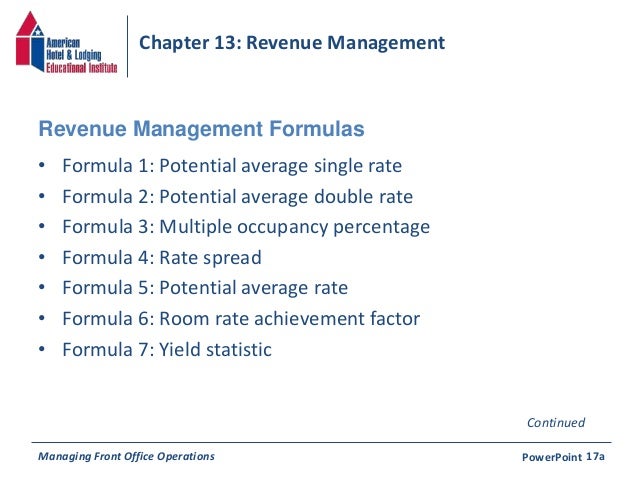 American Hotel & Lodging Educational Institute

Chapter 13: Revenue Management

Revenue Management Formulas

• Formula 1: Potential average single rate
• Formula 2: Potential average double rate
• Formula 3: Multiple occupancy percentage
• Formula 4: Rate spread
• Formula 5: Potential average rate
• Formula 6: Room rate achievement factor
• Formula 7: Yield statistic

Continued

Managing Front Office Operations

PowerPoint 17a